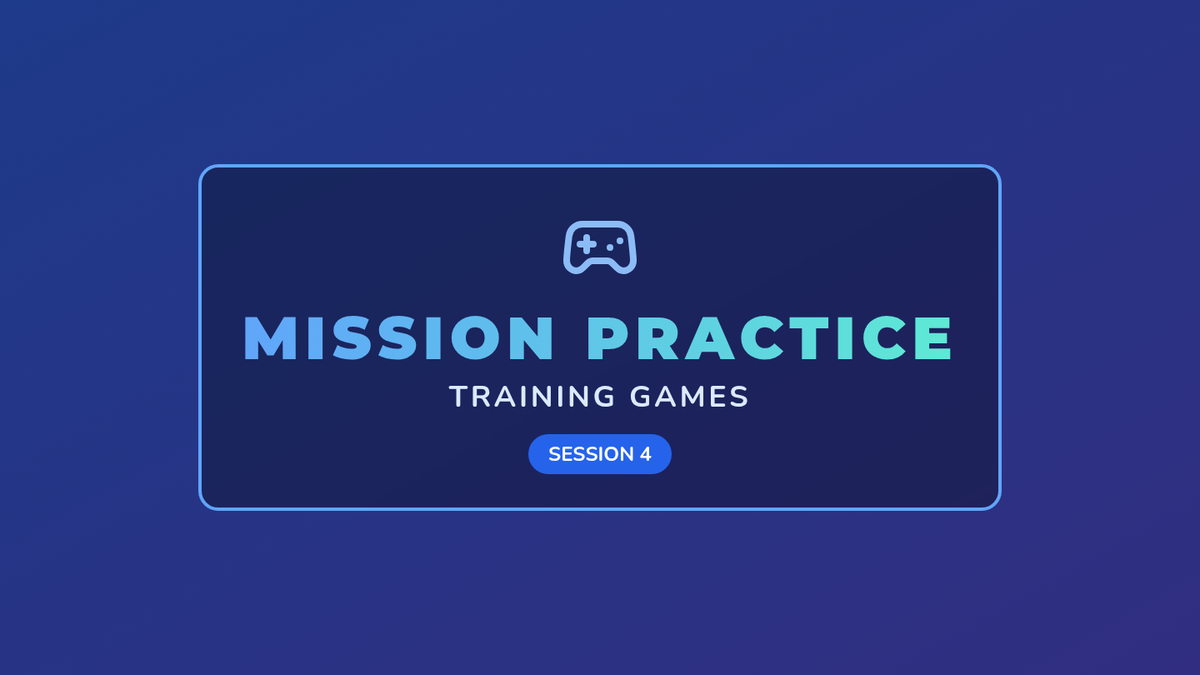 MISSION PRACTICE
TRAINING GAMES
SESSION 4